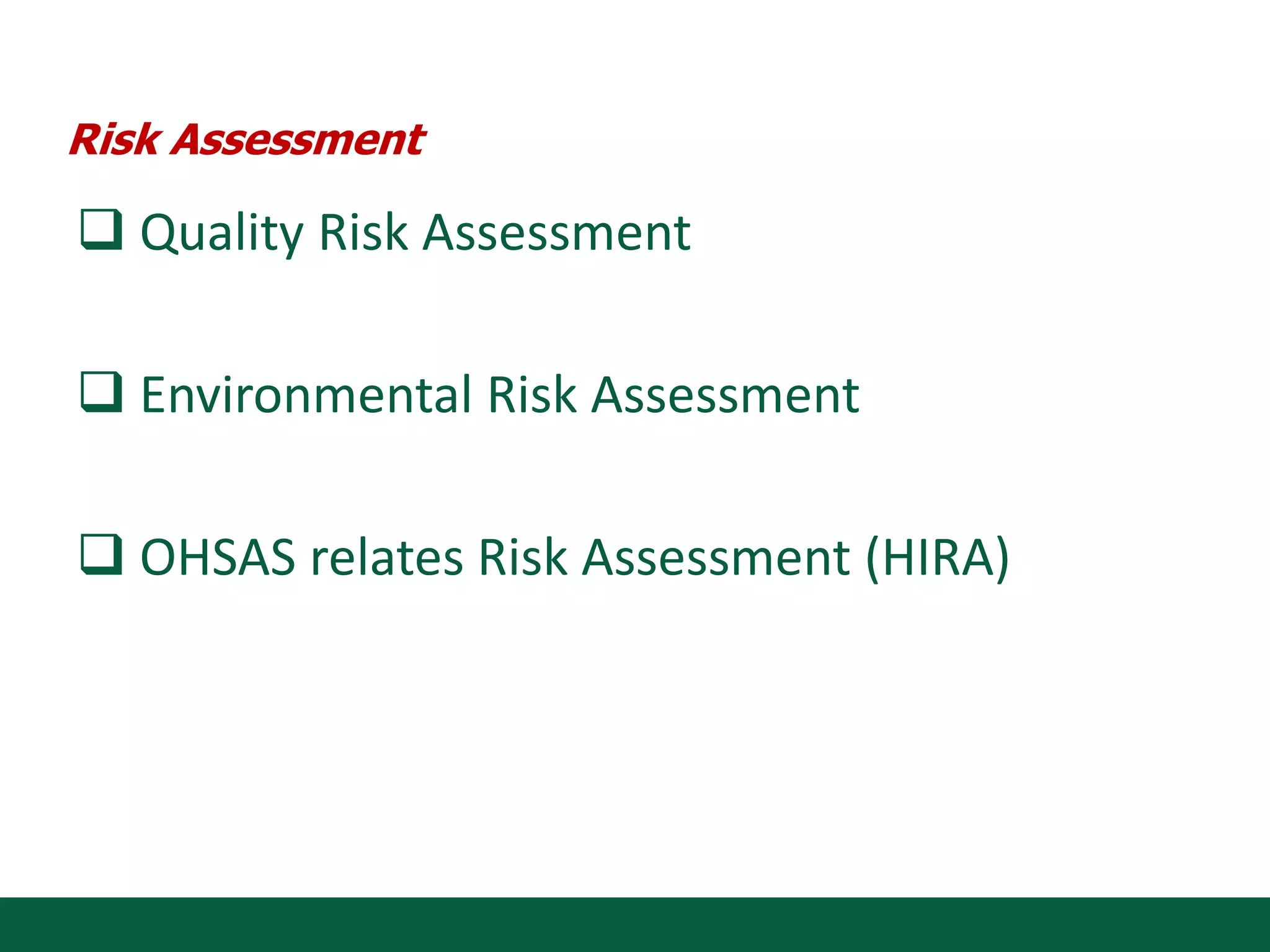 Risk Assessment

❑ Quality Risk Assessment

❑ Environmental Risk Assessment

❑ OHSAS relates Risk Assessment (HIRA)